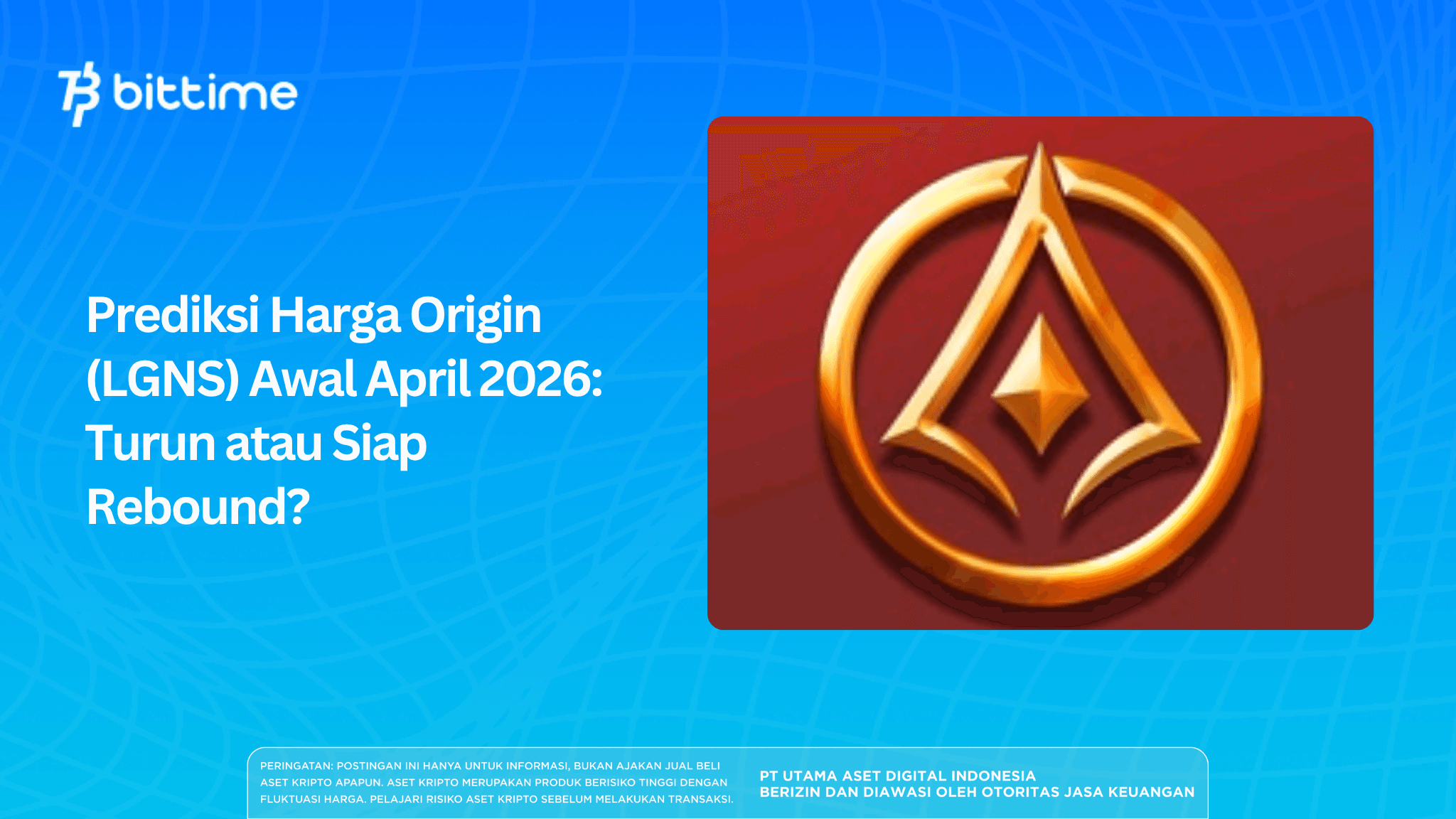 bittime

Prediksi Harga Origin (LGNS) Awal April 2026: Turun atau Siap Rebound?

PERINGATAN: POSTINGAN INI HANYA UNTUK INFORMASI, BUKAN AJAKAN JUAL BELI ASET KRIPTO APAPUN. ASET KRIPTO MERUPAKAN PRODUK BERISIKO TINGGI DENGAN FLUKTUASI HARGA. PELAJARI RISIKO ASET KRIPTO SEBELUM MELAKUKAN TRANSAKSI.

PT UTAMA ASET DIGITAL INDONESIA
BERIZIN DAN DIAWASI OLEH OTORITAS JASA KEUANGAN